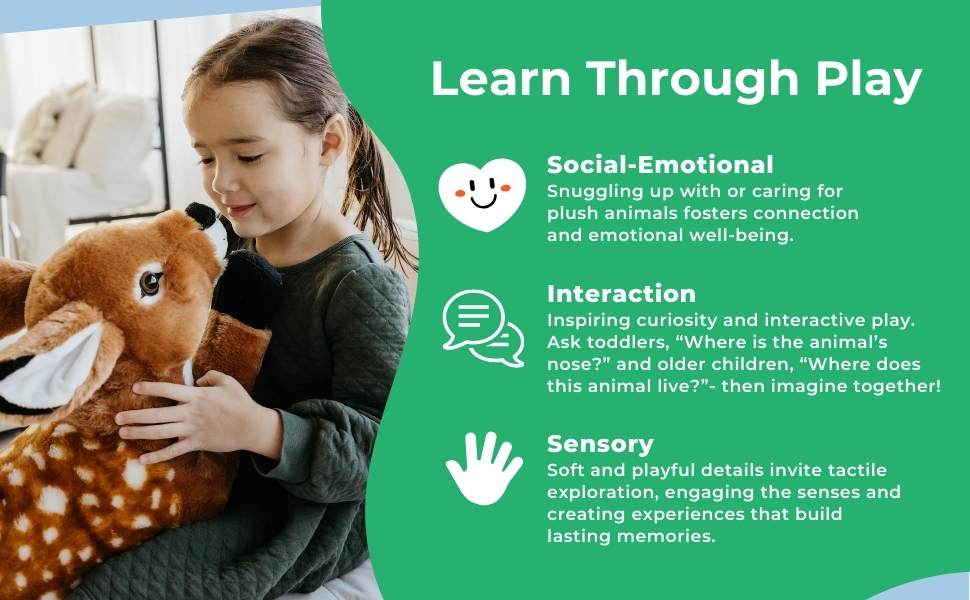 Learn Through Play

Social-Emotional
Snuggling up with or caring for plush animals fosters connection and emotional well-being.

Interaction
Inspiring curiosity and interactive play. Ask toddlers, “Where is the animal’s nose?” and older children, “Where does this animal live?”- then imagine together!

Sensory
Soft and playful details invite tactile exploration, engaging the senses and creating experiences that build lasting memories.